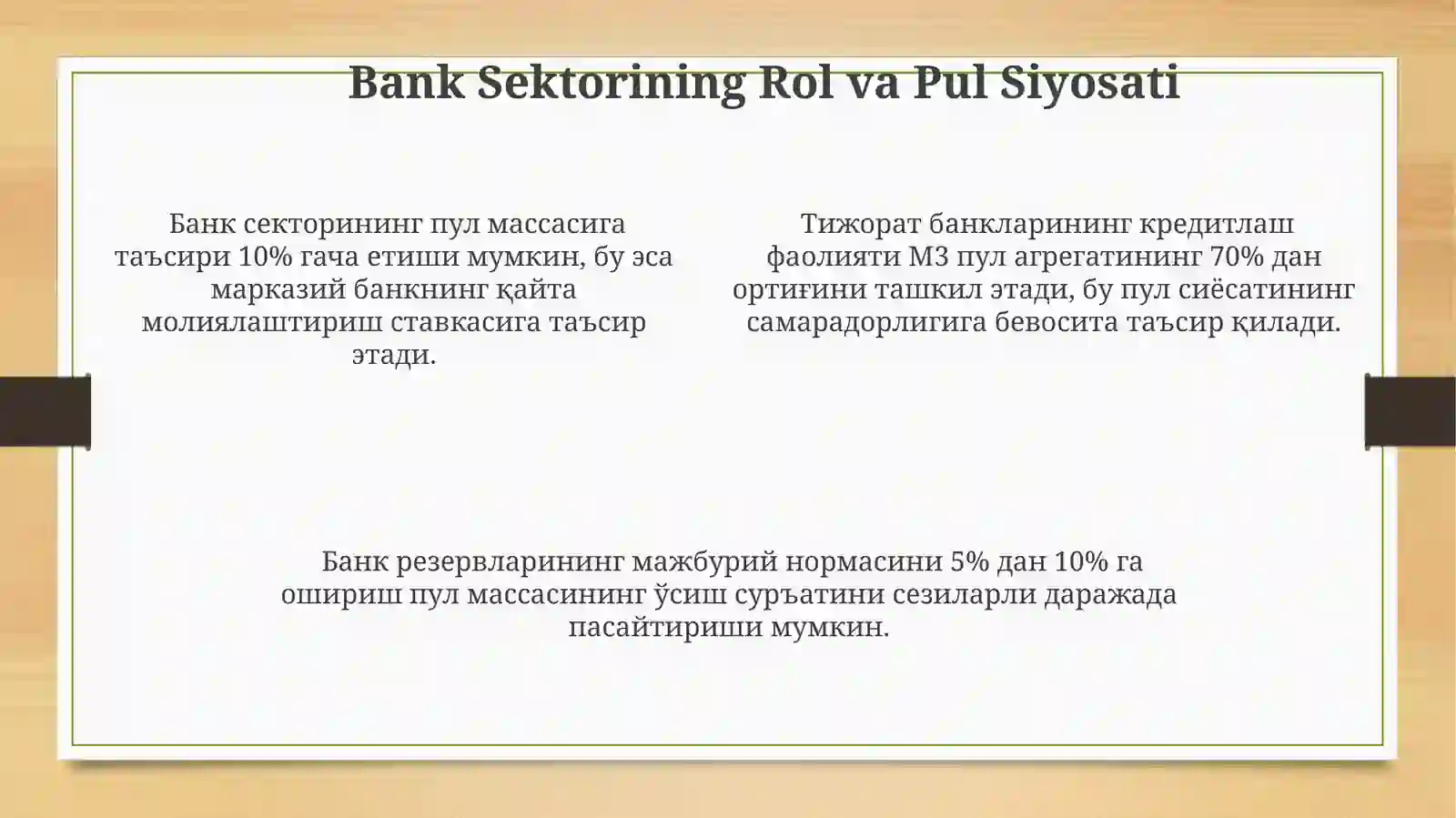 Bank Sektorining Rol va Pul Siyosati

Банк секторининг пул массасига таъсири 10% гача етиши мумкин, бу эса марказий банкнинг қайта молиялаштириш ставкасига таъсир этади.

Тижорат банкларининг кредитлаш фаолияти М3 пул агрегатининг 70% дан ортиғини ташкил этади, бу пул сиёсатининг самарадорлигига бевосита таъсир қилади.

Банк резервларининг мажбурий нормасини 5% дан 10% га ошириш пул массасининг ўсиш суръатини сезиларли даражада пасайтириши мумкин.